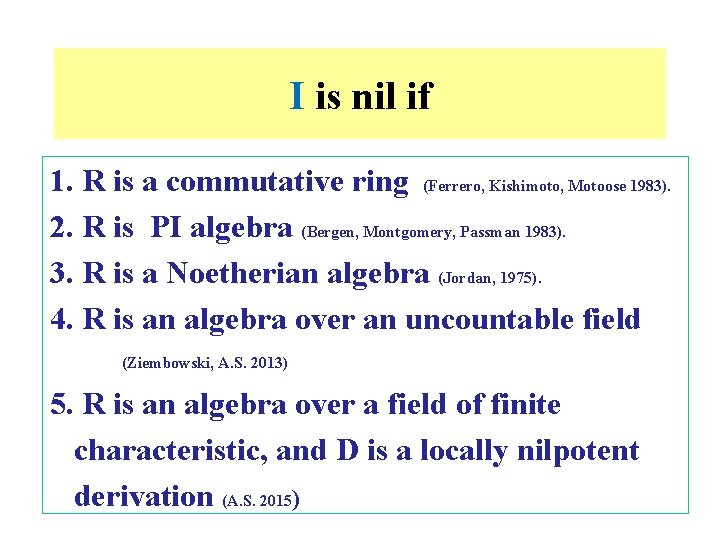 I is nil if

1. R is a commutative ring (Ferrero, Kishimoto, Motoose 1983).

2. R is PI algebra (Bergen, Montgomery, Passman 1983).

3. R is a Noetherian algebra (Jordan, 1975).

4. R is an algebra over an uncountable field (Ziembowski, A.S. 2013)

5. R is an algebra over a field of finite characteristic, and D is a locally nilpotent derivation (A.S. 2015)